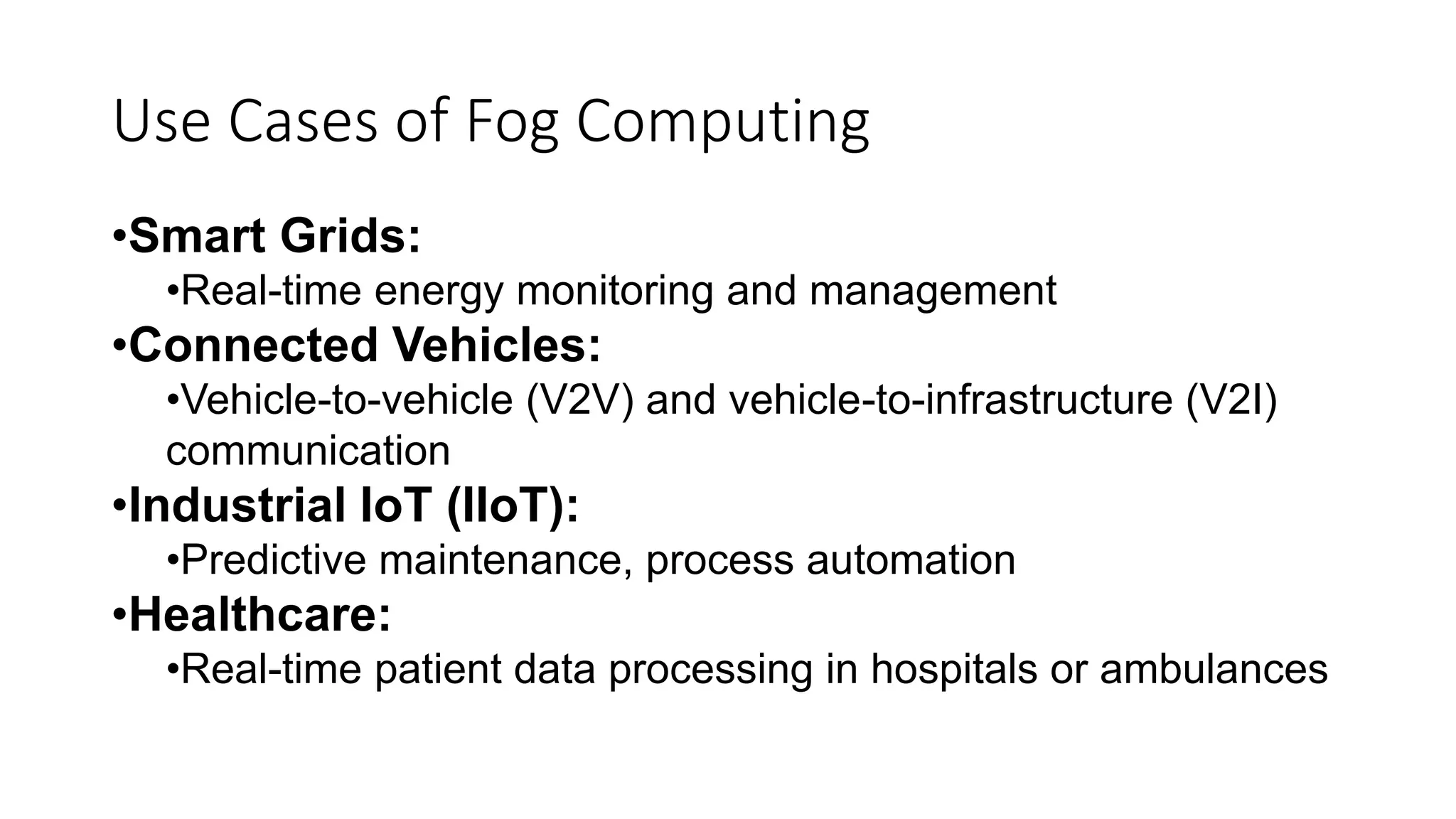 Use Cases of Fog Computing

•Smart Grids:
•Real-time energy monitoring and management
•Connected Vehicles:
•Vehicle-to-vehicle (V2V) and vehicle-to-infrastructure (V2I) communication
•Industrial IoT (IIoT):
•Predictive maintenance, process automation
•Healthcare:
•Real-time patient data processing in hospitals or ambulances